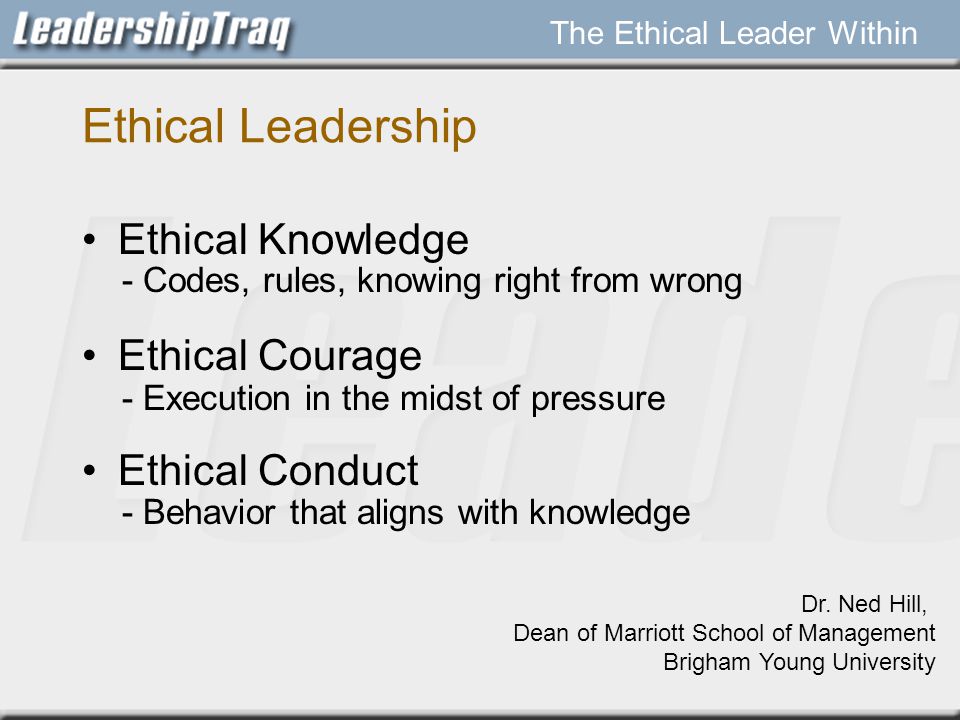 LeadershipTraq

The Ethical Leader Within

Ethical Leadership

• Ethical Knowledge
- Codes, rules, knowing right from wrong

• Ethical Courage
- Execution in the midst of pressure

• Ethical Conduct
- Behavior that aligns with knowledge

Dr. Ned Hill,
Dean of Marriott School of Management
Brigham Young University